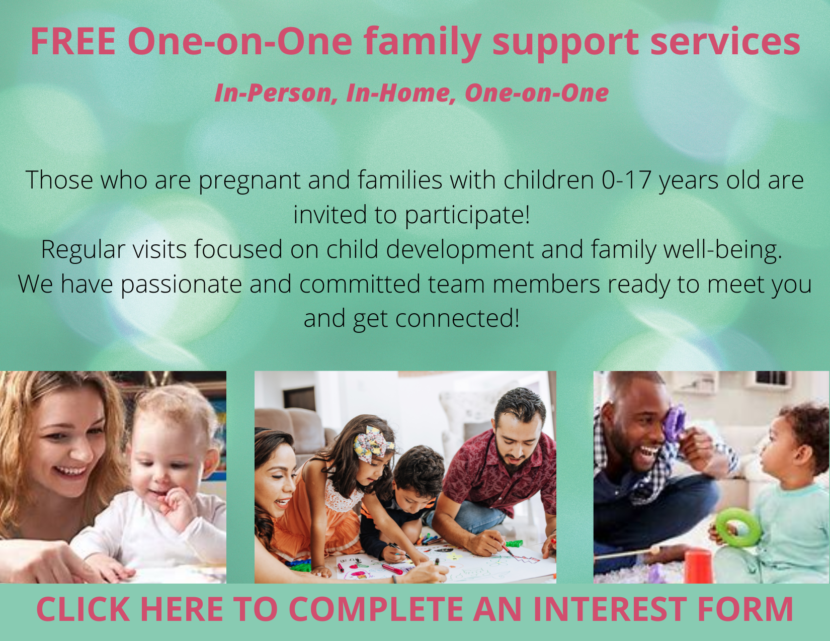 FREE One-on-One family support services

In-Person, In-Home, One-on-One

Those who are pregnant and families with children 0-17 years old are invited to participate!
Regular visits focused on child development and family well-being.
We have passionate and committed team members ready to meet you and get connected!

CLICK HERE TO COMPLETE AN INTEREST FORM